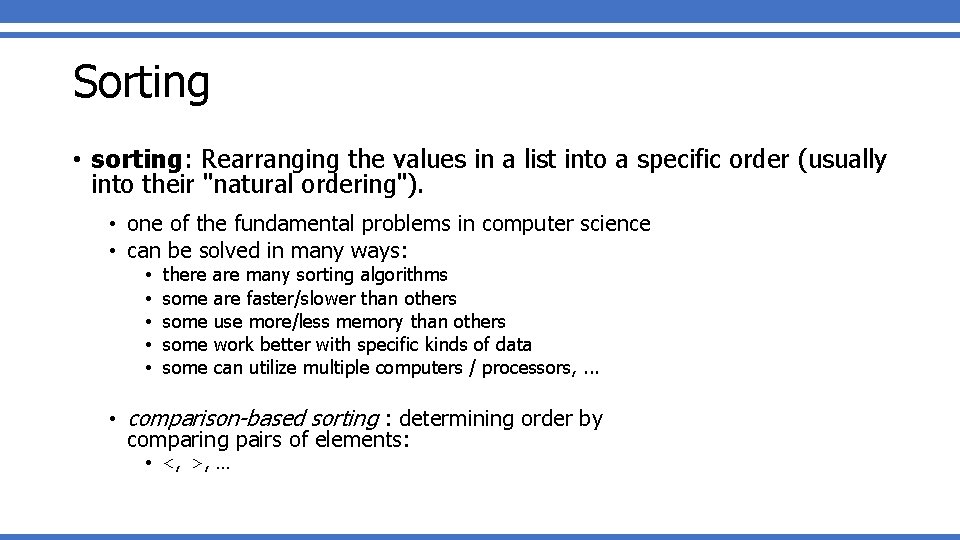 Sorting

• sorting: Rearranging the values in a list into a specific order (usually into their "natural ordering").

• one of the fundamental problems in computer science
• can be solved in many ways:
• there are many sorting algorithms
• some are faster/slower than others
• some use more/less memory than others
• some work better with specific kinds of data
• some can utilize multiple computers / processors, ...

• comparison-based sorting : determining order by comparing pairs of elements:
• <, >, …